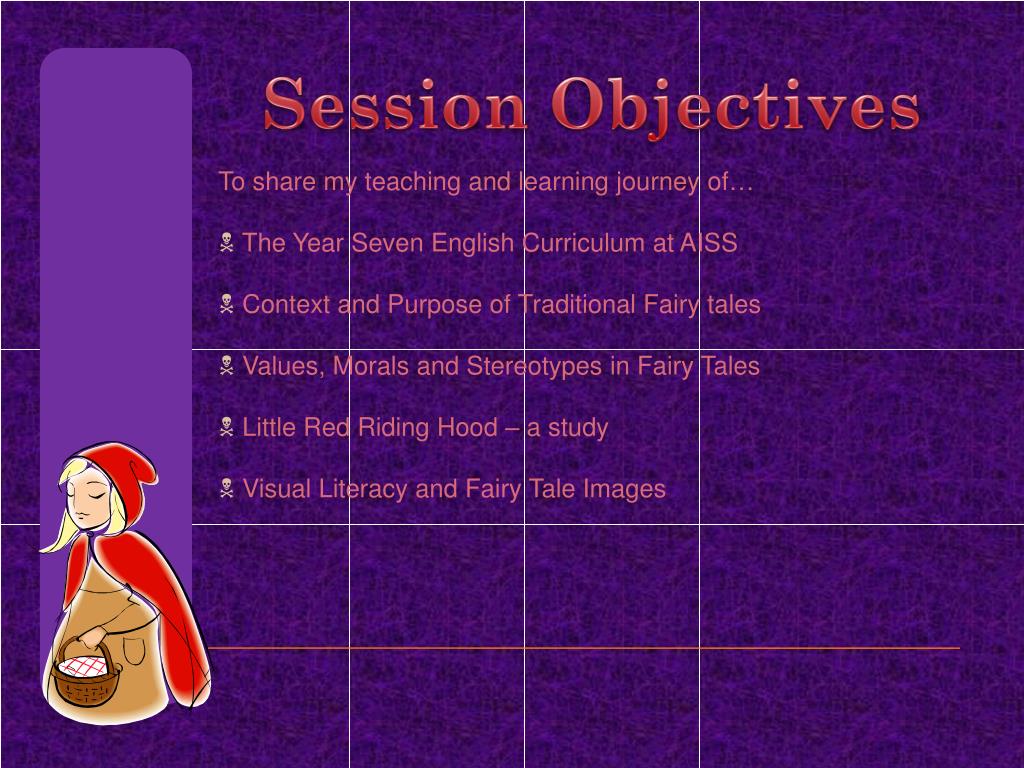 Session Objectives

To share my teaching and learning journey of…

☠ The Year Seven English Curriculum at AISS

☠ Context and Purpose of Traditional Fairy tales

☠ Values, Morals and Stereotypes in Fairy Tales

☠ Little Red Riding Hood – a study

☠ Visual Literacy and Fairy Tale Images